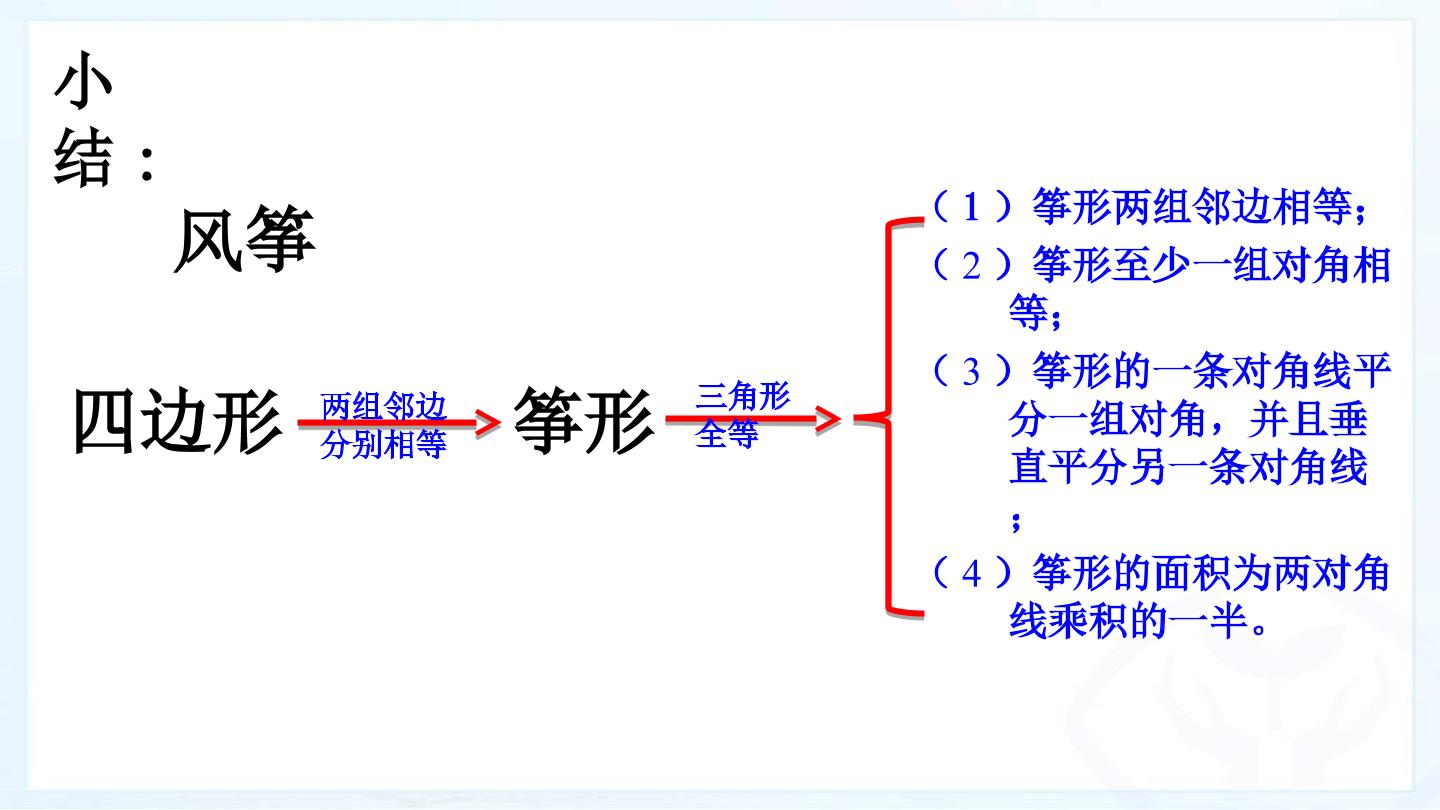 小结：

风筝

四边形 两组邻边分别相等 筝形 三角形全等

（1）筝形两组邻边相等；

（2）筝形至少一组对角相等；

（3）筝形的一条对角线平分一组对角，并且垂直平分另一条对角线；

（4）筝形的面积为两对角线乘积的一半。